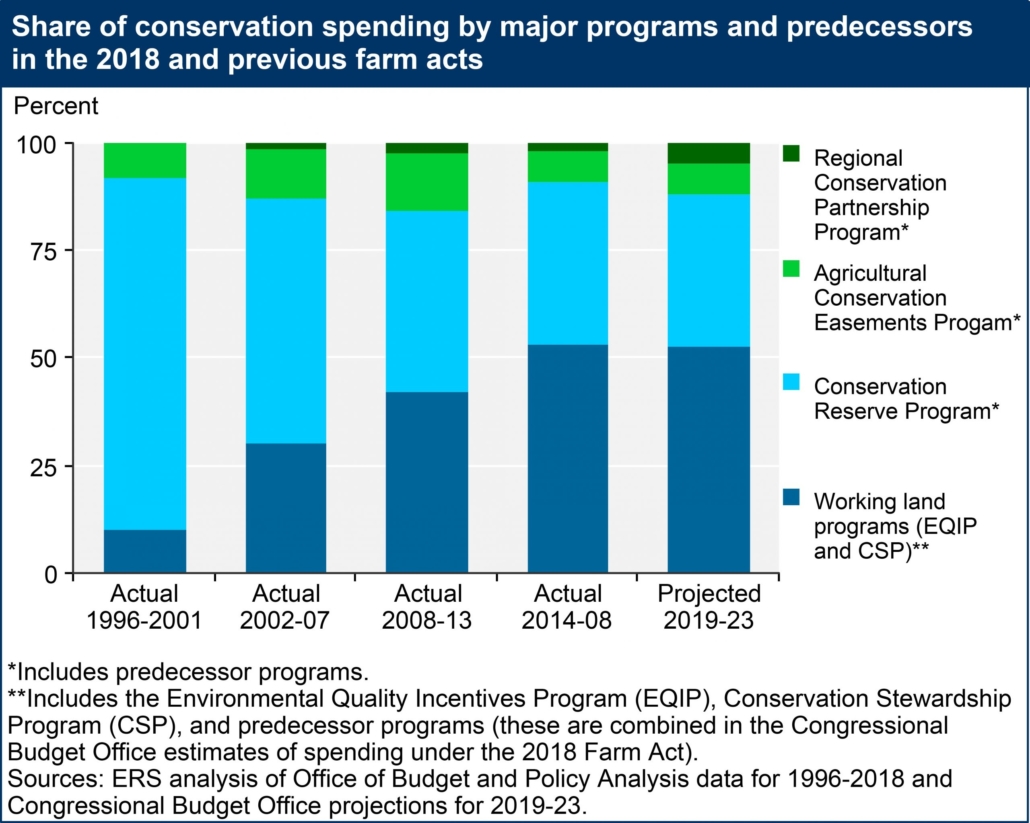 Share of conservation spending by major programs and predecessors in the 2018 and previous farm acts

Percent

100
75
50
25
0

Actual 1996-2001
Actual 2002-07
Actual 2008-13
Actual 2014-08
Projected 2019-23

Regional Conservation Partnership Program*
Agricultural Conservation Easements Progam*
Conservation Reserve Program*
Working land programs (EQIP and CSP)**

*Includes predecessor programs.
**Includes the Environmental Quality Incentives Program (EQIP), Conservation Stewardship Program (CSP), and predecessor programs (these are combined in the Congressional Budget Office estimates of spending under the 2018 Farm Act).
Sources: ERS analysis of Office of Budget and Policy Analysis data for 1996-2018 and Congressional Budget Office projections for 2019-23.